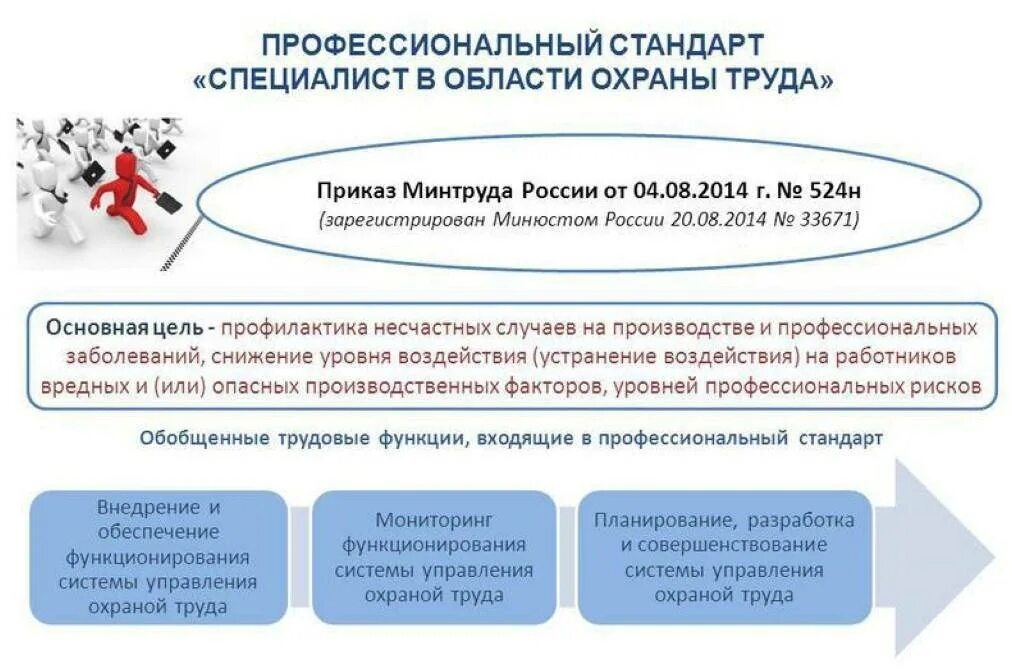 ПРОФЕССИОНАЛЬНЫЙ СТАНДАРТ
«СПЕЦИАЛИСТ В ОБЛАСТИ ОХРАНЫ ТРУДА»

Приказ Минтруда России от 04.08.2014 г. № 524н
(зарегистрирован Минюстом России 20.08.2014 № 33671)

Основная цель - профилактика несчастных случаев на производстве и профессиональных заболеваний, снижение уровня воздействия (устранение воздействия) на работников вредных и (или) опасных производственных факторов, уровней профессиональных рисков

Обобщенные трудовые функции, входящие в профессиональный стандарт

Внедрение и обеспечение функционирования системы управления охраной труда

Мониторинг функционирования системы управления охраной труда

Планирование, разработка и совершенствование системы управления охраной труда